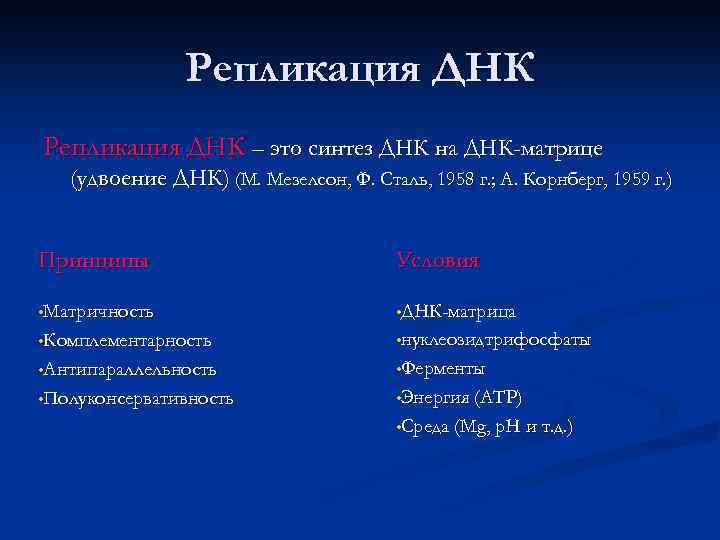 Репликация ДНК

Репликация ДНК – это синтез ДНК на ДНК-матрице (удвоение ДНК) (М. Мезелсон, Ф. Сталь, 1958 г.; А. Корнберг, 1959 г.)

Принципы

•Матричность
•Комплементарность
•Антипараллельность
•Полуконсервативность

Условия

•ДНК-матрица
•нуклеозидтрифосфаты
•Ферменты
•Энергия (АТР)
•Среда (Mg, pH и т.д.)